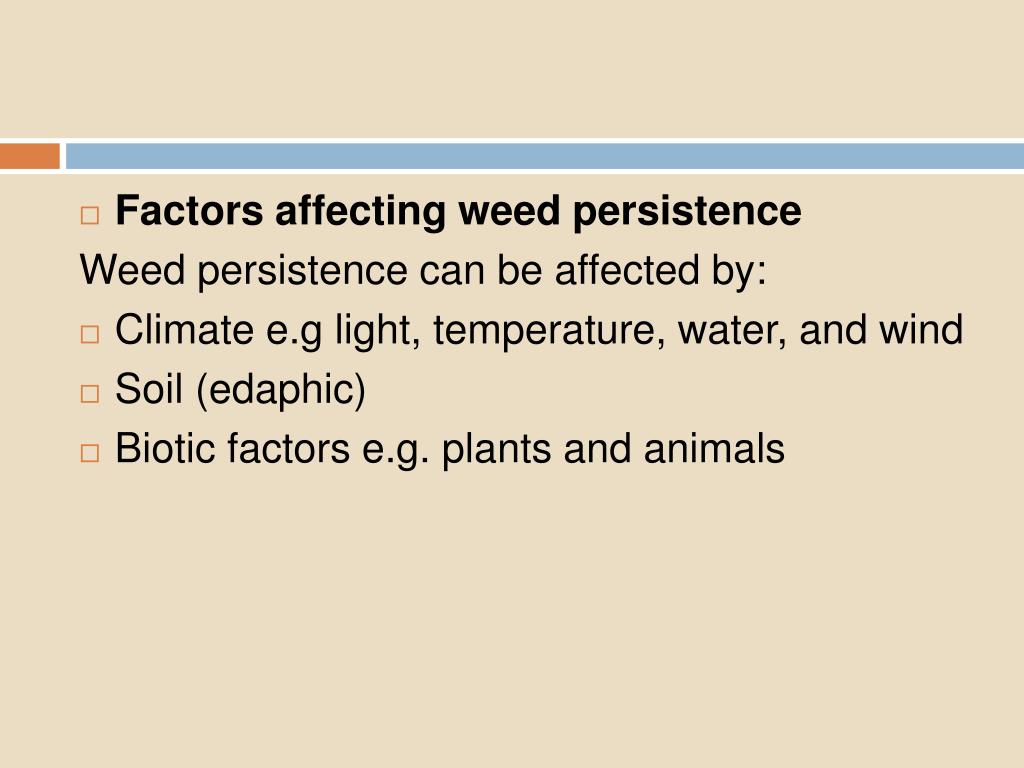 Factors affecting weed persistence

Weed persistence can be affected by:

Climate e.g light, temperature, water, and wind

Soil (edaphic)

Biotic factors e.g. plants and animals